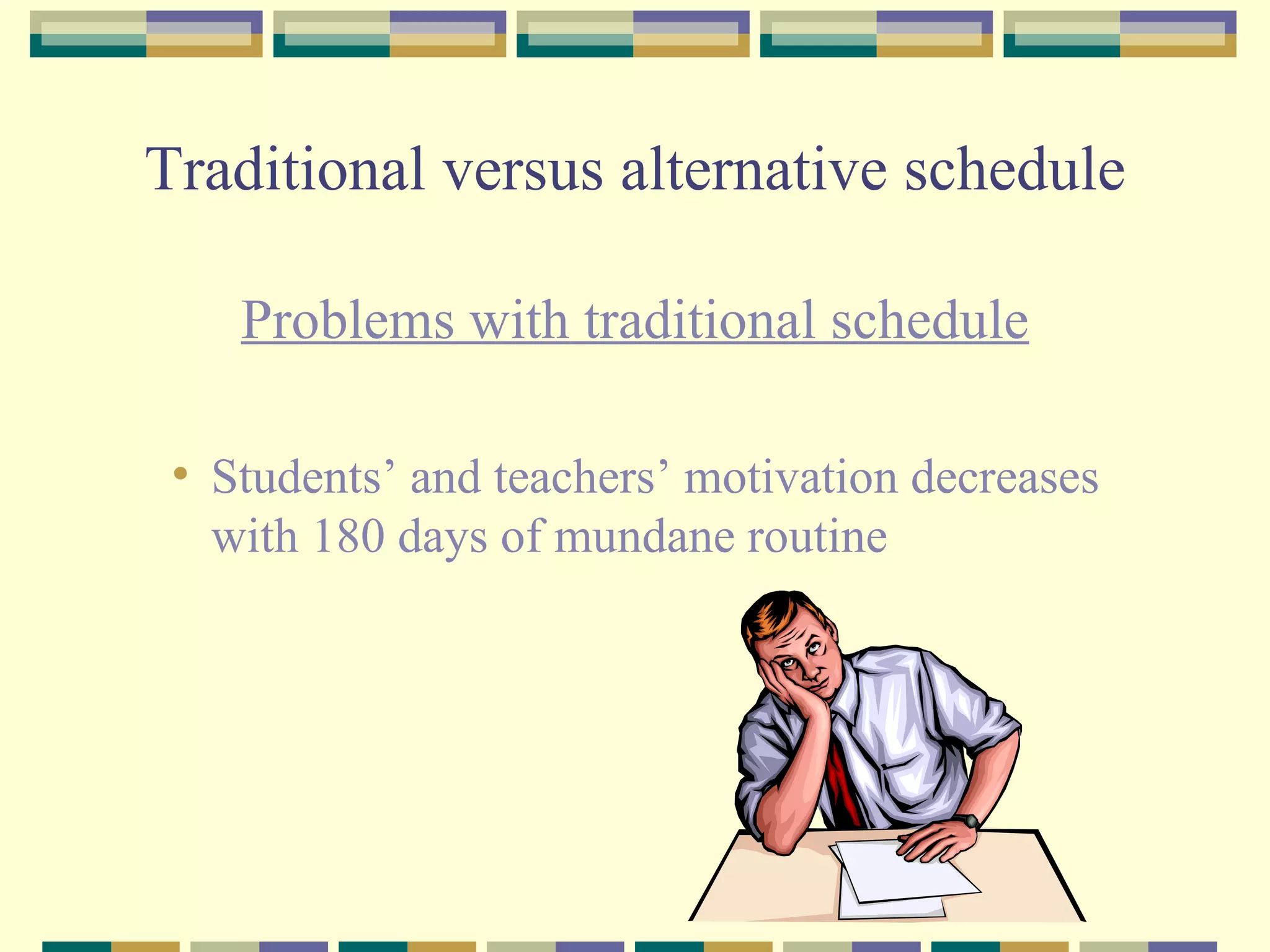 Traditional versus alternative schedule

Problems with traditional schedule

• Students’ and teachers’ motivation decreases with 180 days of mundane routine